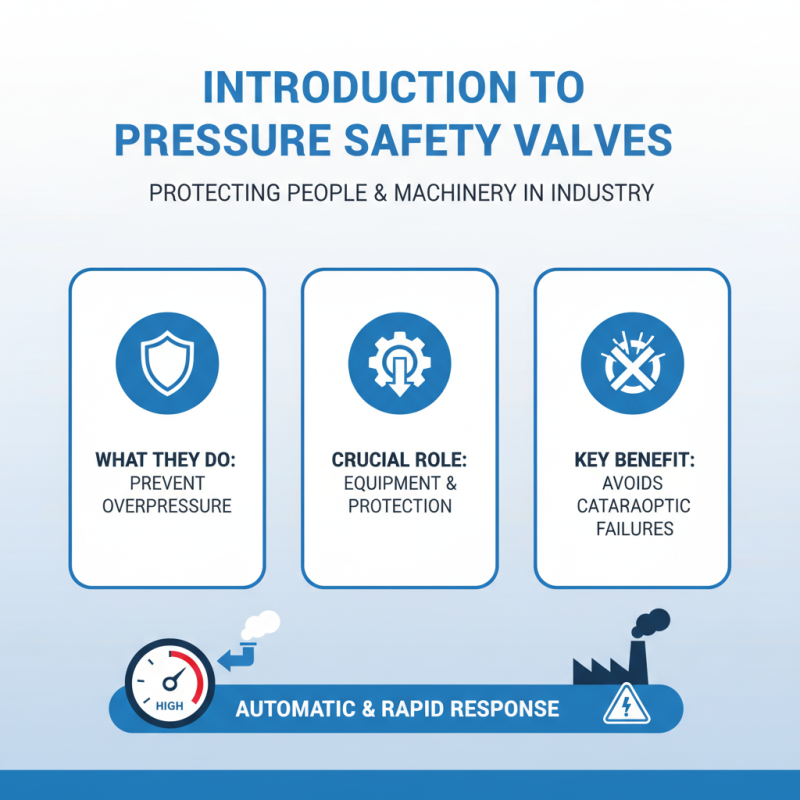 INTRODUCTION TO PRESSURE SAFETY VALVES

PROTECTING PEOPLE & MACHINERY IN INDUSTRY

WHAT THEY DO: PREVENT OVERPRESSURE

CRUCIAL ROLE: EQUIPMENT & PROTECTION

KEY BENEFIT: AVOIDS CATARAOPTIC FAILURES

HIGH

AUTOMATIC & RAPID RESPONSE